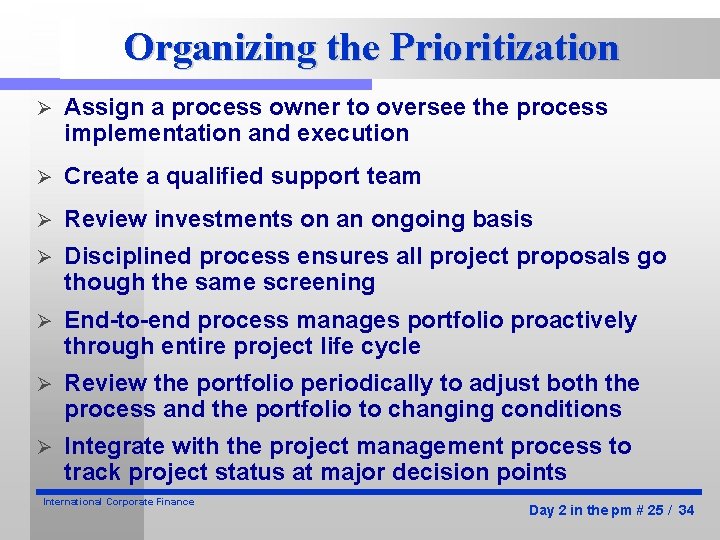 Organizing the Prioritization

➢ Assign a process owner to oversee the process implementation and execution

➢ Create a qualified support team

➢ Review investments on an ongoing basis

➢ Disciplined process ensures all project proposals go though the same screening

➢ End-to-end process manages portfolio proactively through entire project life cycle

➢ Review the portfolio periodically to adjust both the process and the portfolio to changing conditions

➢ Integrate with the project management process to track project status at major decision points

International Corporate Finance

Day 2 in the pm # 25 / 34